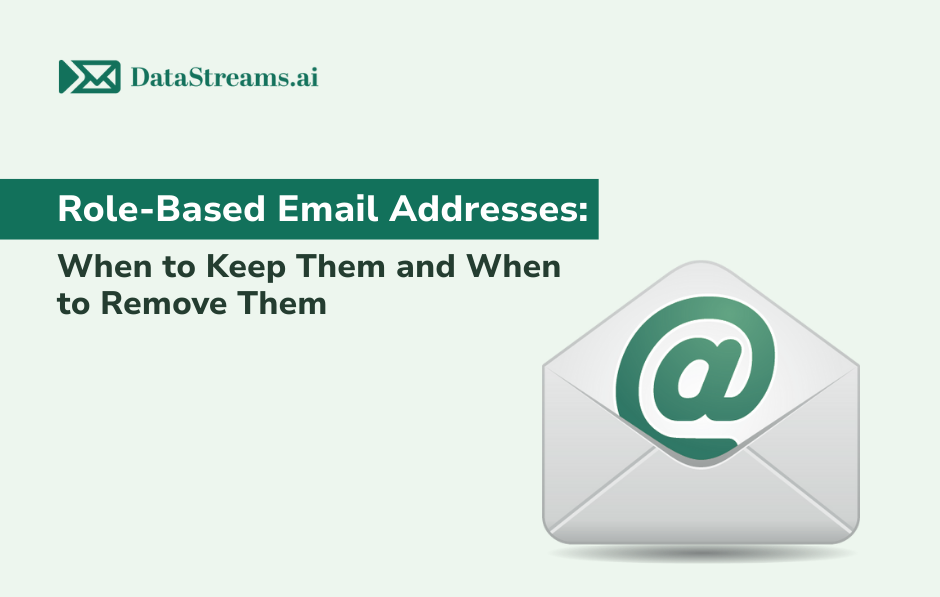 DataStreams.ai

Role-Based Email Addresses:

When to Keep Them and When to Remove Them

@